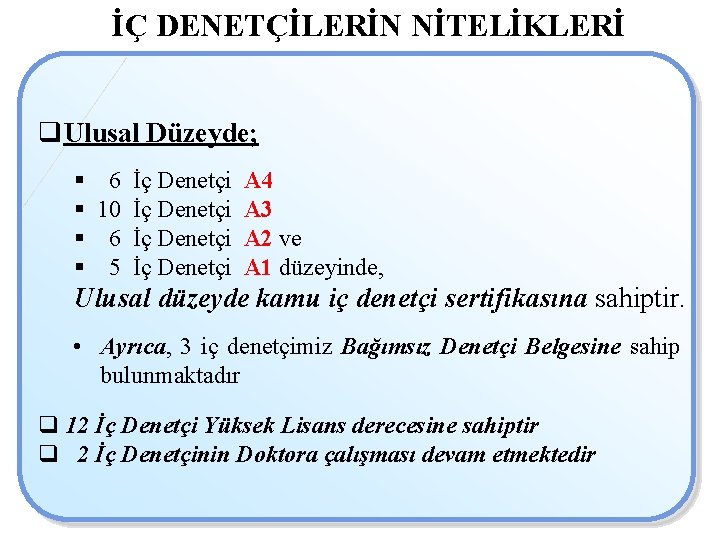 İÇ DENETÇİLERİN NİTELİKLERİ

❑ Ulusal Düzeyde;

▪ 6 İç Denetçi A4
▪ 10 İç Denetçi A3
▪ 6 İç Denetçi A2 ve
▪ 5 İç Denetçi A1 düzeyinde,

Ulusal düzeyde kamu iç denetçi sertifikasına sahiptir.

• Ayrıca, 3 iç denetçimiz Bağımsız Denetçi Belgesine sahip bulunmaktadır

❑ 12 İç Denetçi Yüksek Lisans derecesine sahiptir
❑ 2 İç Denetçinin Doktora çalışması devam etmektedir